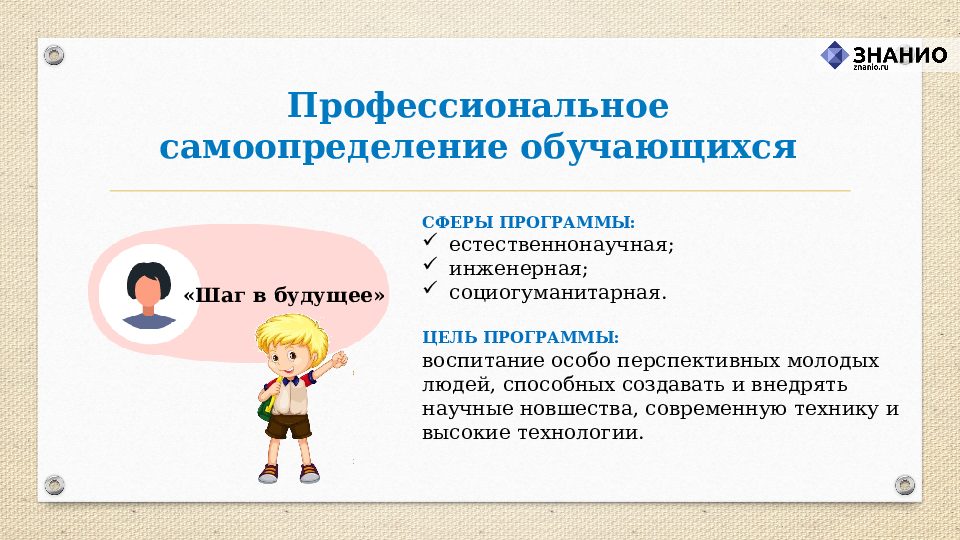 ЗНАНИО
znanio.ru

Профессиональное самоопределение обучающихся

«Шаг в будущее»

СФЕРЫ ПРОГРАММЫ:
✓ естественнонаучная;
✓ инженерная;
✓ социогуманитарная.

ЦЕЛЬ ПРОГРАММЫ:
воспитание особо перспективных молодых людей, способных создавать и внедрять научные новшества, современную технику и высокие технологии.